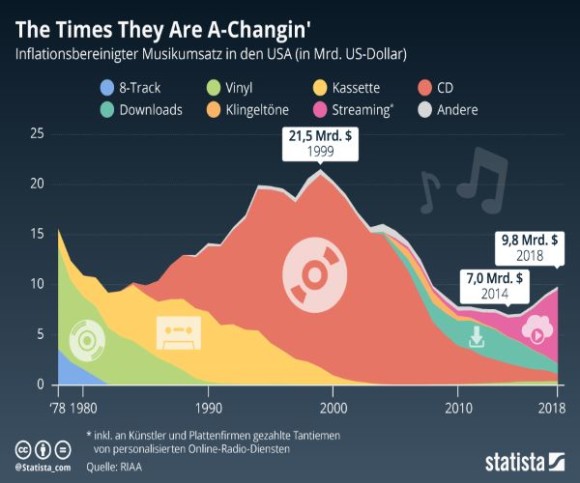 The Times They Are A-Changin'

Inflationsbereinigter Musikumsatz in den USA (in Mrd. US-Dollar)

8-Track
Vinyl
Kassette
CD
Downloads
Klingeltöne
Streaming*
Andere

25
20
15
10
5
0

21,5 Mrd. $
1999

9,8 Mrd. $
2018

7,0 Mrd. $
2014

'78 1980
1990
2000
2010
2018

* inkl. an Künstler und Plattenfirmen gezahlte Tantiemen von personalisierten Online-Radio-Diensten

@Statista_com
Quelle: RIAA

statista